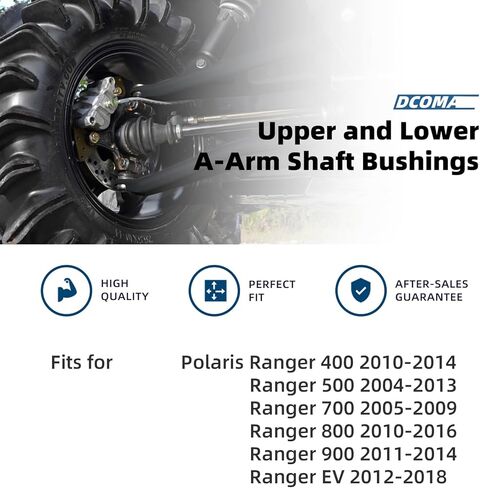 DCOMA

Upper and Lower A-Arm Shaft Bushings

HIGH QUALITY

PERFECT FIT

AFTER-SALES GUARANTEE

Fits for

Polaris Ranger 400 2010-2014
Ranger 500 2004-2013
Ranger 700 2005-2009
Ranger 800 2010-2016
Ranger 900 2011-2014
Ranger EV 2012-2018